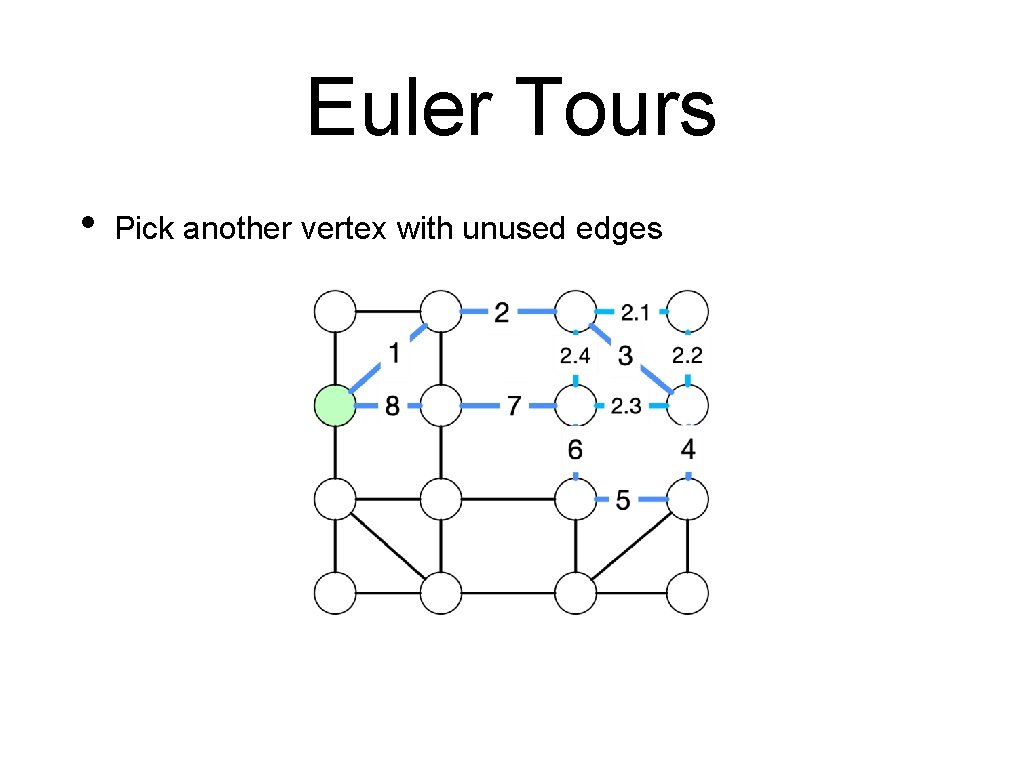 Euler Tours

• Pick another vertex with unused edges

2
2.1
1
2.4
3
2.2
8
7
2.3
6
4
5